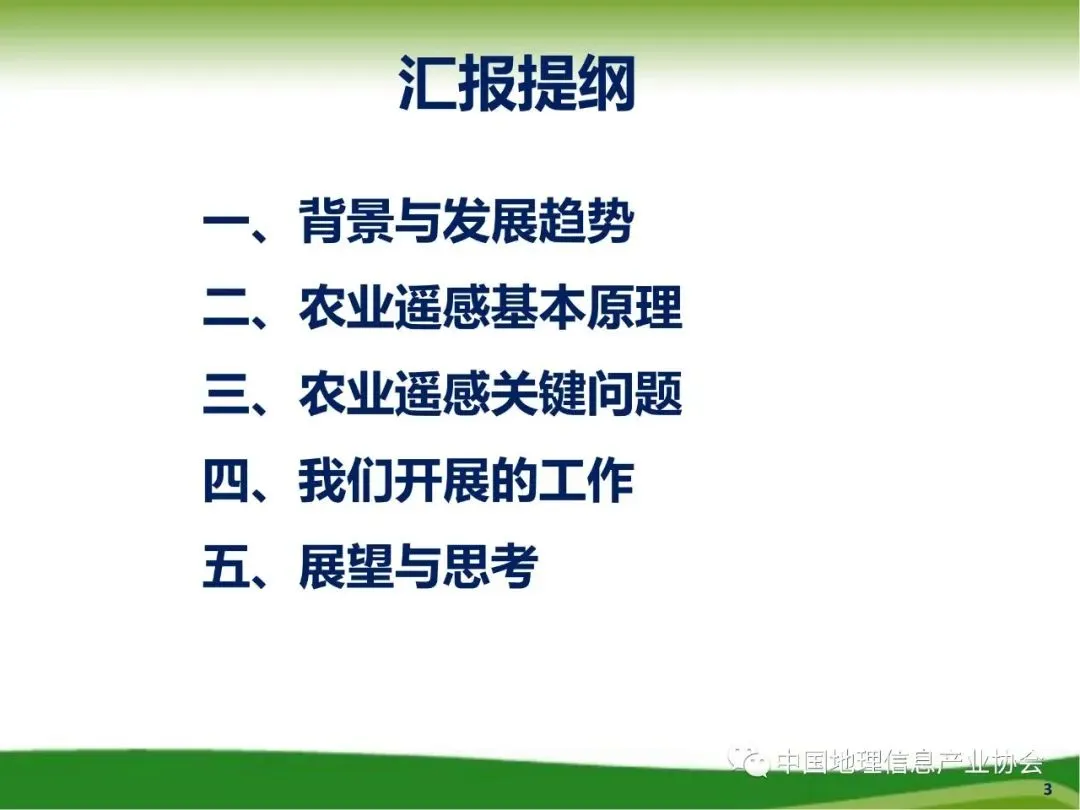 汇报提纲

一、背景与发展趋势

二、农业遥感基本原理

三、农业遥感关键问题

四、我们开展的工作

五、展望与思考

中国地理信息产业协会

3